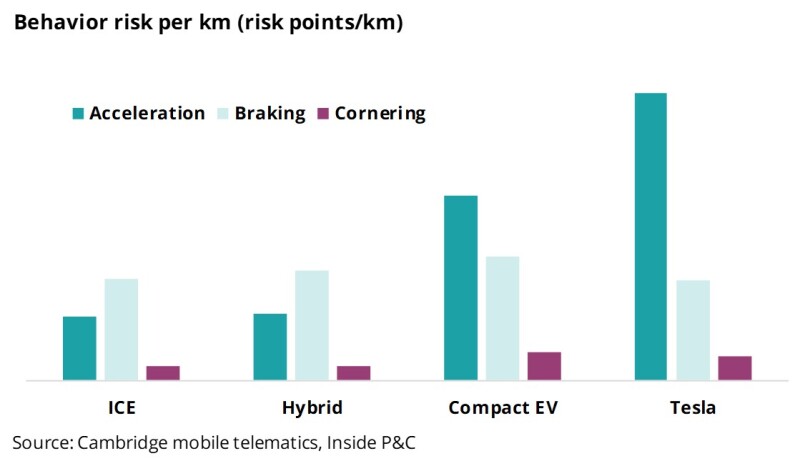 Behavior risk per km (risk points/km)

Acceleration Braking Cornering

ICE Hybrid Compact EV Tesla

Source: Cambridge mobile telematics, Inside P&C